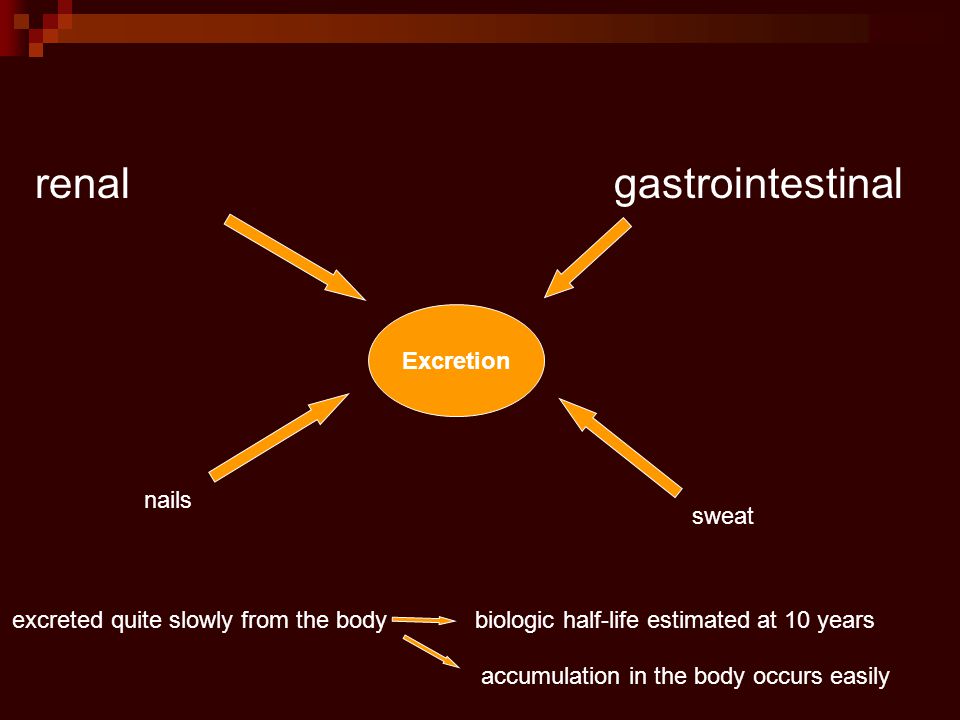 renal

gastrointestinal

Excretion

nails

sweat

excreted quite slowly from the body biologic half-life estimated at 10 years

accumulation in the body occurs easily